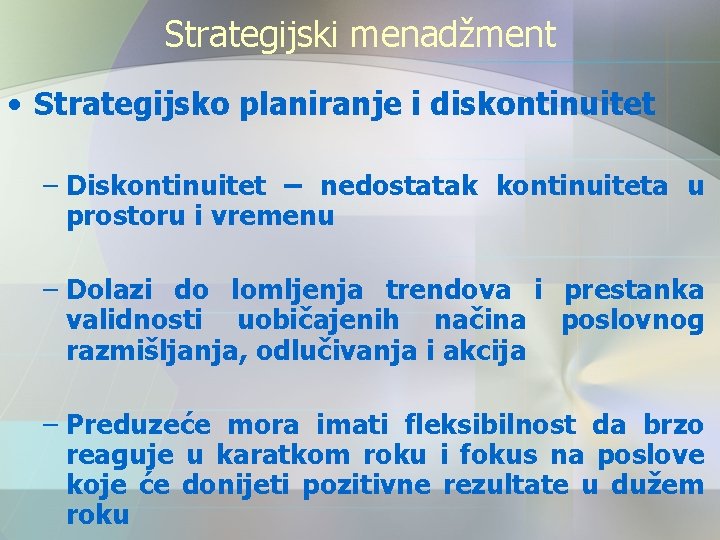 Strategijski menadžment

• Strategijsko planiranje i diskontinuitet

– Diskontinuitet – nedostatak kontinuiteta u prostoru i vremenu

– Dolazi do lomljenja trendova i prestanka validnosti uobičajenih načina poslovnog razmišljanja, odlučivanja i akcija

– Preduzeće mora imati fleksibilnost da brzo reaguje u karatkom roku i fokus na poslove koje će donijeti pozitivne rezultate u dužem roku